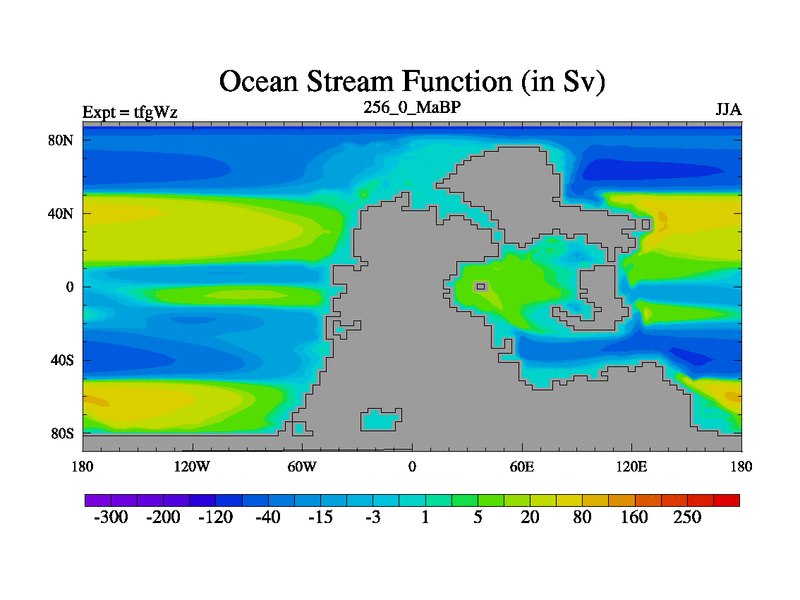 Ocean Stream Function (in Sv)

Expt = tfgWz

256_0_MaBP

JJA

80N
40N
0
40S
80S

180
120W
60W
0
60E
120E
180

-300
-200
-120
-40
-15
-3
1
5
20
80
160
250